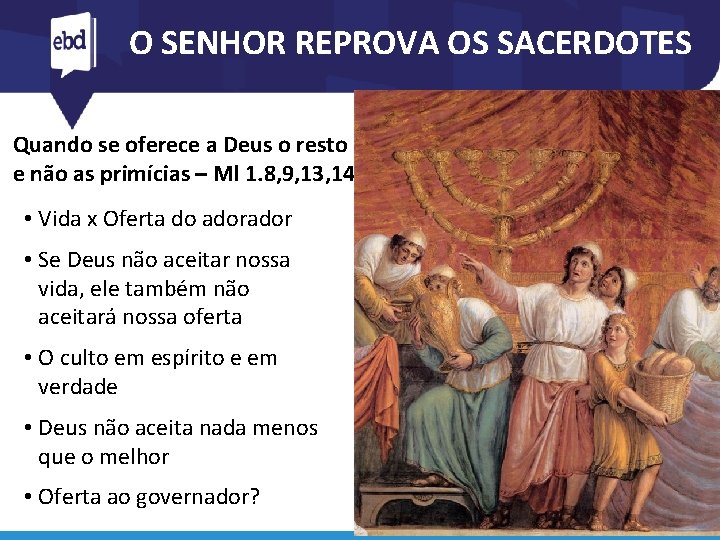 ebd

O SENHOR REPROVA OS SACERDOTES

Quando se oferece a Deus o resto e não as primícias – Ml 1.8,9,13,14

• Vida x Oferta do adorador

• Se Deus não aceitar nossa vida, ele também não aceitará nossa oferta

• O culto em espírito e em verdade

• Deus não aceita nada menos que o melhor

• Oferta ao governador?